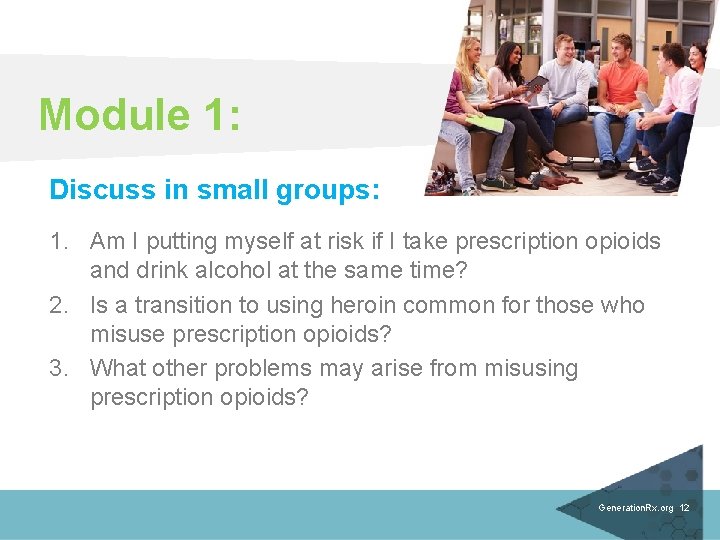 Module 1:

Discuss in small groups:

1. Am I putting myself at risk if I take prescription opioids and drink alcohol at the same time?
2. Is a transition to using heroin common for those who misuse prescription opioids?
3. What other problems may arise from misusing prescription opioids?

GenerationRx.org 12